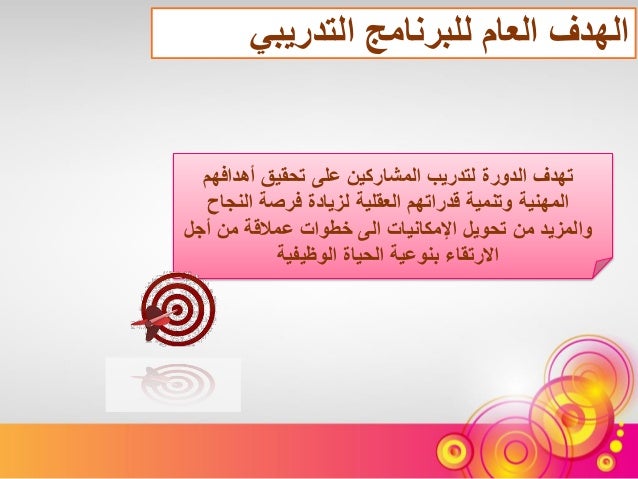 الهدف العام للبرنامج التدريبي

تهدف الدورة لتدريب المشاركين على تحقيق أهدافهم المهنية وتنمية قدراتهم العقلية لزيادة فرصة النجاح والمزيد من تحويل الإمكانيات الى خطوات عملاقة من أجل الارتقاء بنوعية الحياة الوظيفية